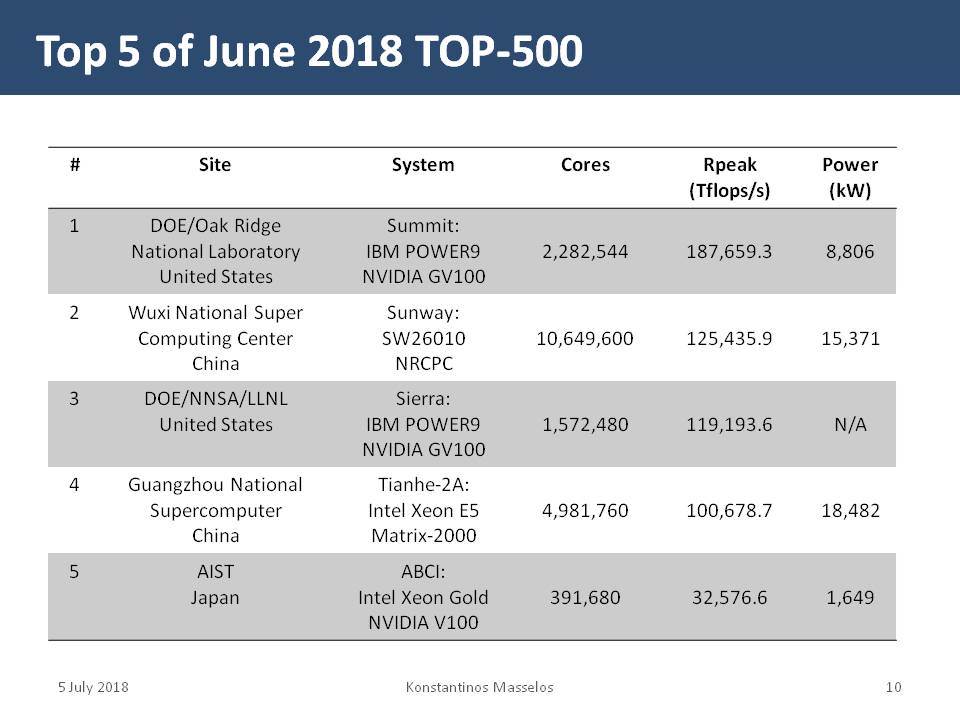 Top 5 of June 2018 TOP-500

| # | Site | System | Cores | Rpeak (Tflops/s) | Power (kW) |
|---|---|---|---|---|---|
| 1 | DOE/Oak Ridge National Laboratory United States | Summit: IBM POWER9 NVIDIA GV100 | 2,282,544 | 187,659.3 | 8,806 |
| 2 | Wuxi National Super Computing Center China | Sunway: SW26010 NRCPC | 10,649,600 | 125,435.9 | 15,371 |
| 3 | DOE/NNSA/LLNL United States | Sierra: IBM POWER9 NVIDIA GV100 | 1,572,480 | 119,193.6 | N/A |
| 4 | Guangzhou National Supercomputer China | Tianhe-2A: Intel Xeon E5 Matrix-2000 | 4,981,760 | 100,678.7 | 18,482 |
| 5 | AIST Japan | ABCI: Intel Xeon Gold NVIDIA V100 | 391,680 | 32,576.6 | 1,649 |

5 July 2018 Konstantinos Masselos 10